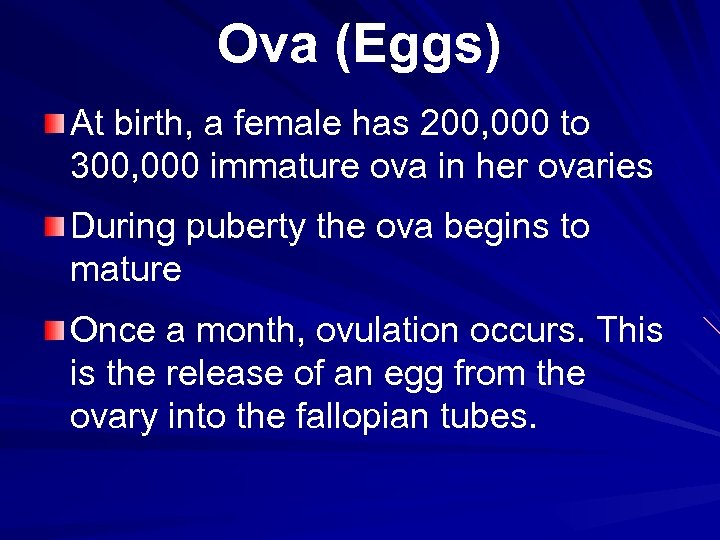 Ova (Eggs)

At birth, a female has 200,000 to 300,000 immature ova in her ovaries

During puberty the ova begins to mature

Once a month, ovulation occurs. This is the release of an egg from the ovary into the fallopian tubes.